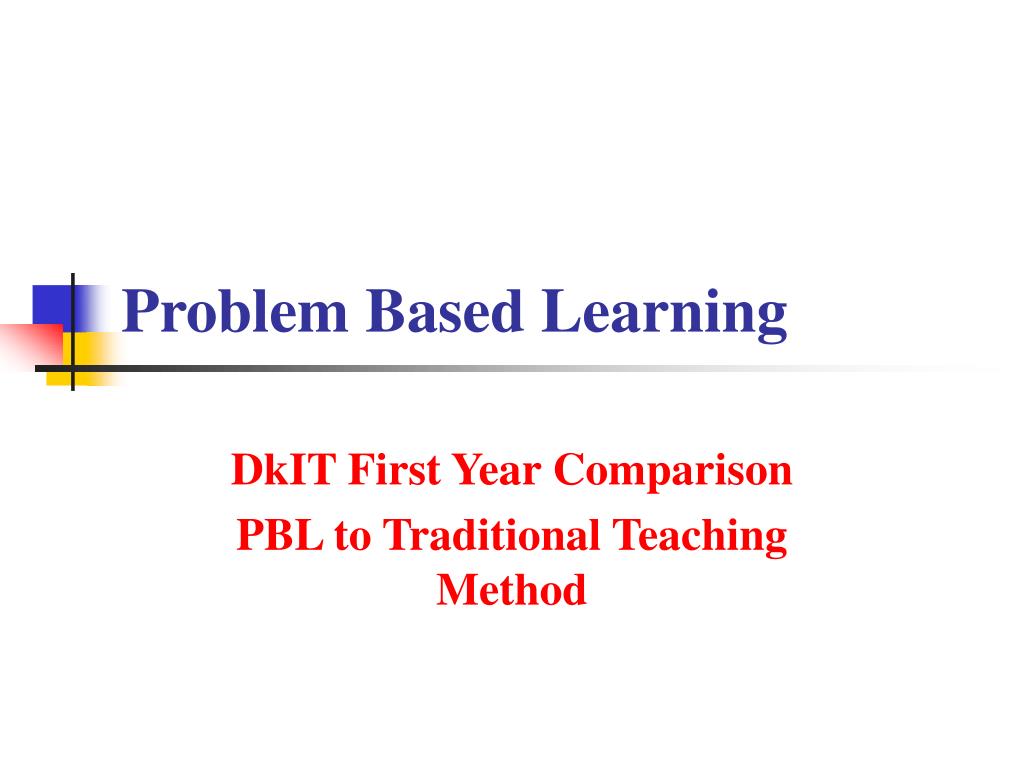 Problem Based Learning

DkIT First Year Comparison

PBL to Traditional Teaching Method